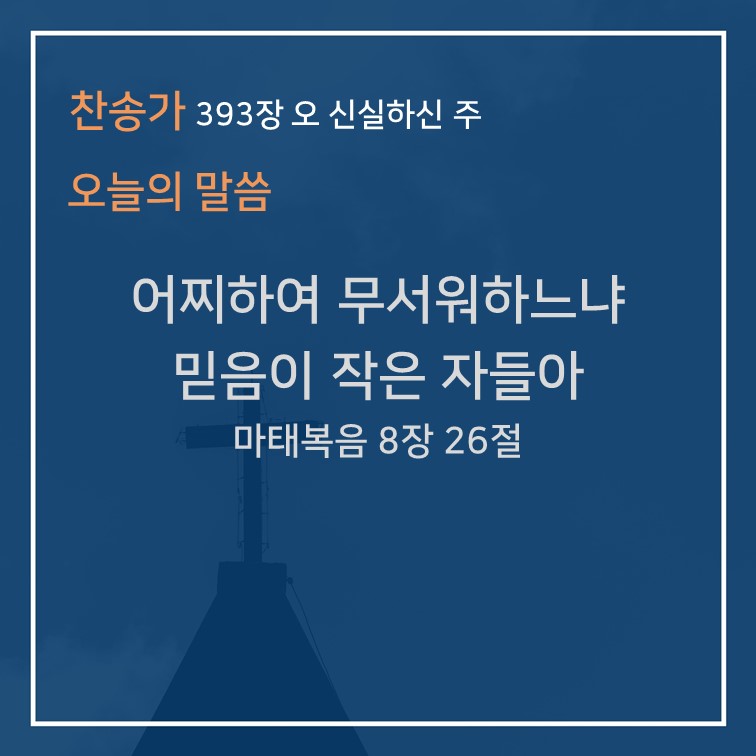 찬송가 393장 오 신실하신 주

오늘의 말씀

어찌하여 무서워하느냐
믿음이 작은 자들아

마태복음 8장 26절